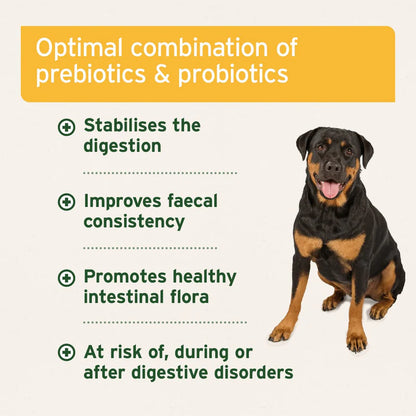 Optimal combination of prebiotics & probiotics

Stabilises the digestion

Improves faecal consistency

Promotes healthy intestinal flora

At risk of, during or after digestive disorders